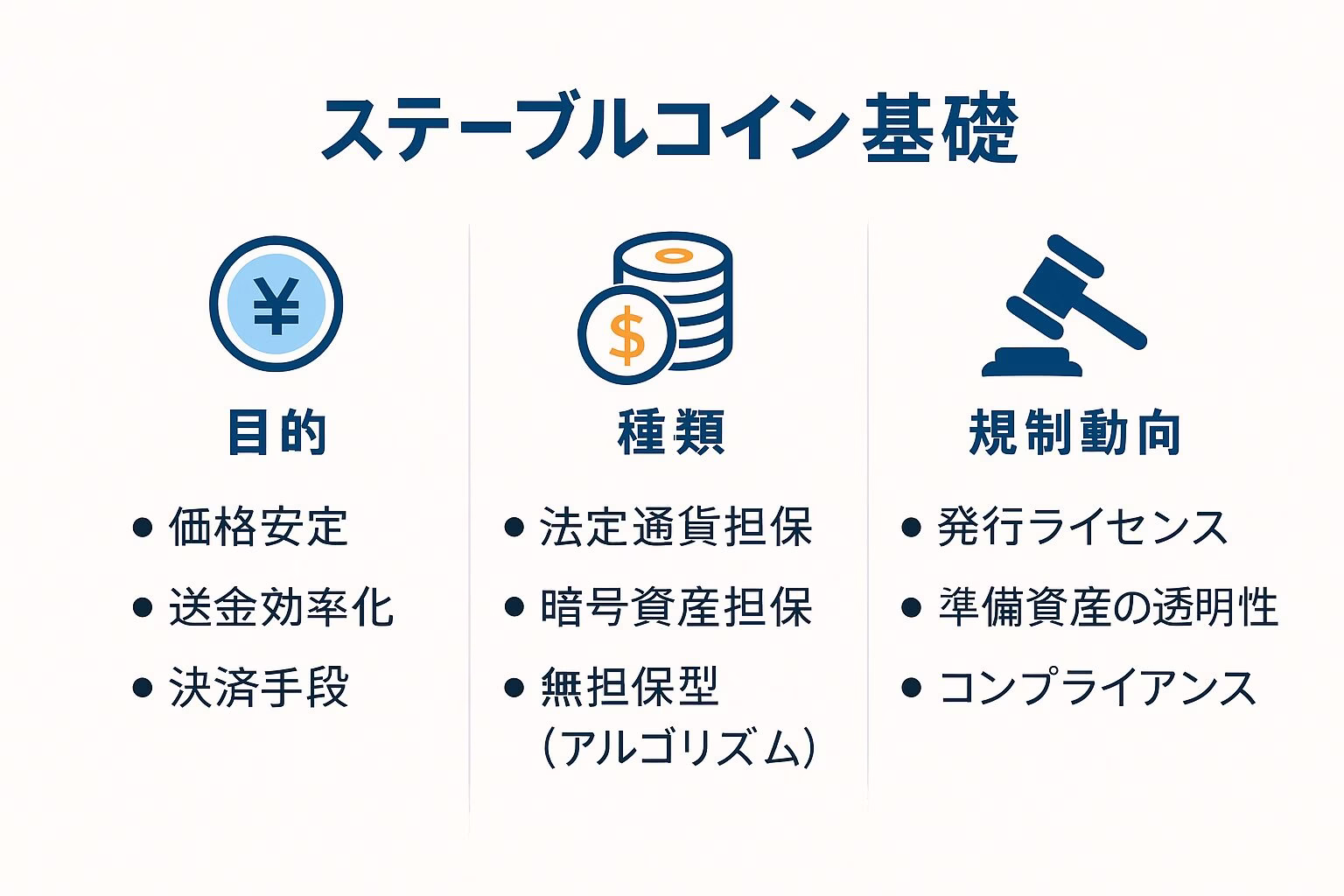 ステーブルコイン基礎

¥

目的

• 価格安定
• 送金効率化
• 決済手段

$

種類

• 法定通貨担保
• 暗号資産担保
• 無担保型（アルゴリズム）

規制動向

• 発行ライセンス
• 準備資産の透明性
• コンプライアンス